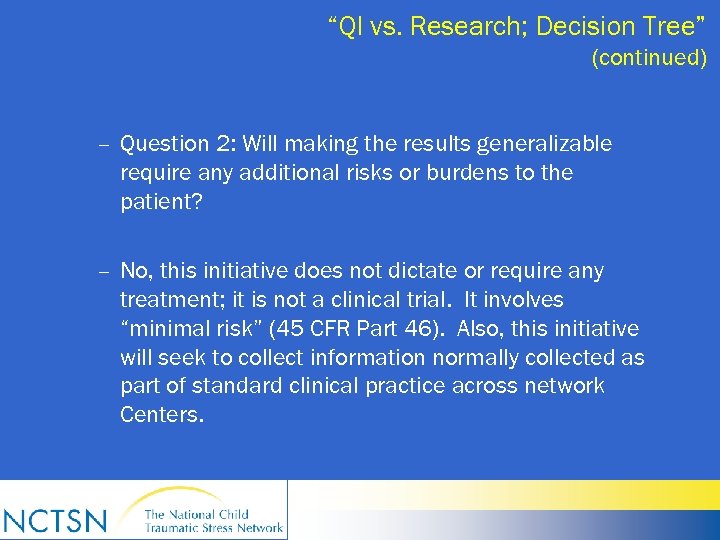 “QI vs. Research; Decision Tree”
(continued)

– Question 2: Will making the results generalizable require any additional risks or burdens to the patient?

– No, this initiative does not dictate or require any treatment; it is not a clinical trial. It involves “minimal risk” (45 CFR Part 46). Also, this initiative will seek to collect information normally collected as part of standard clinical practice across network Centers.

NCTSN The National Child Traumatic Stress Network